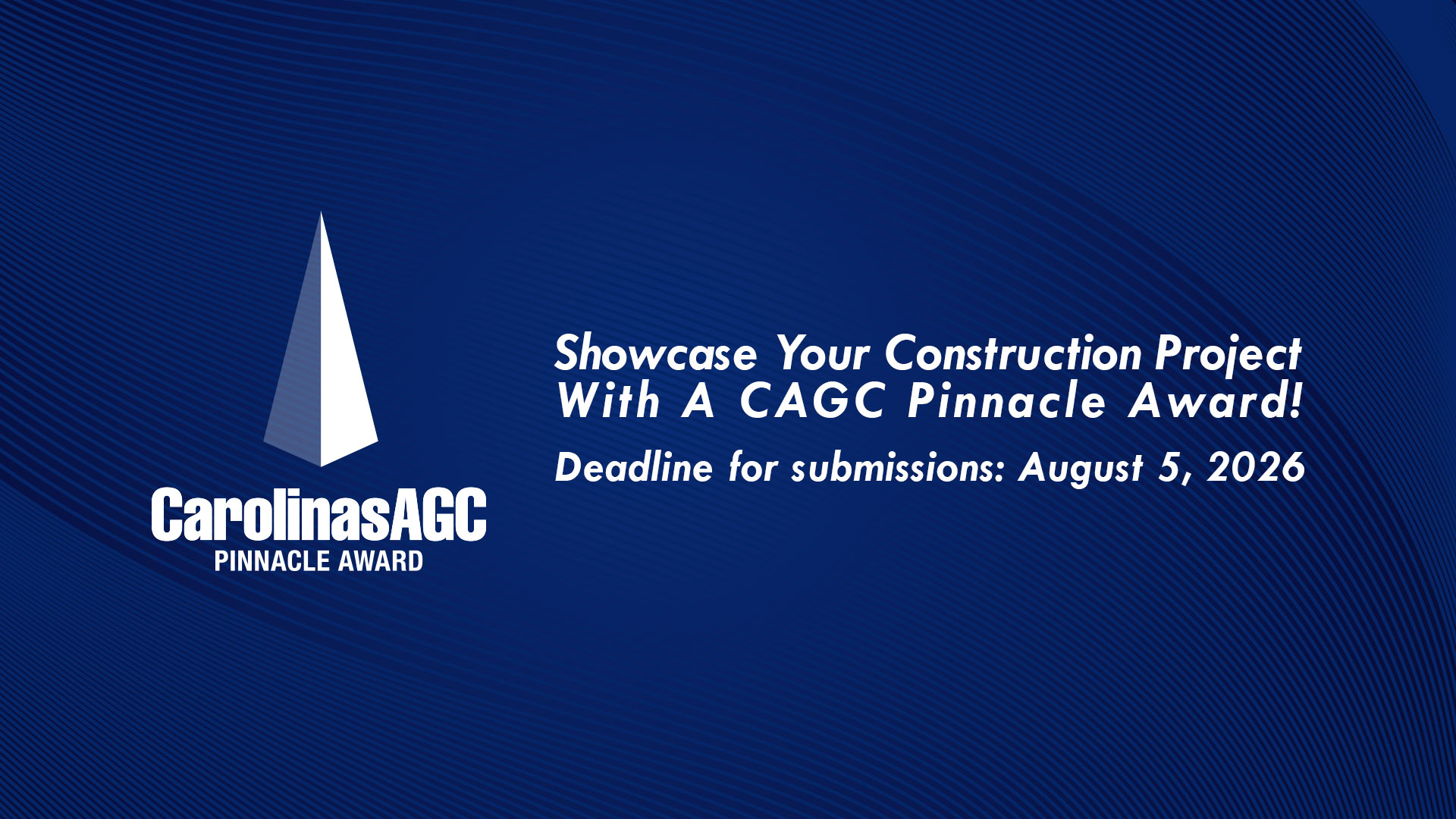 CarolinasAGC
PINNACLE AWARD

Showcase Your Construction Project With A CAGC Pinnacle Award!

Deadline for submissions: August 5, 2026